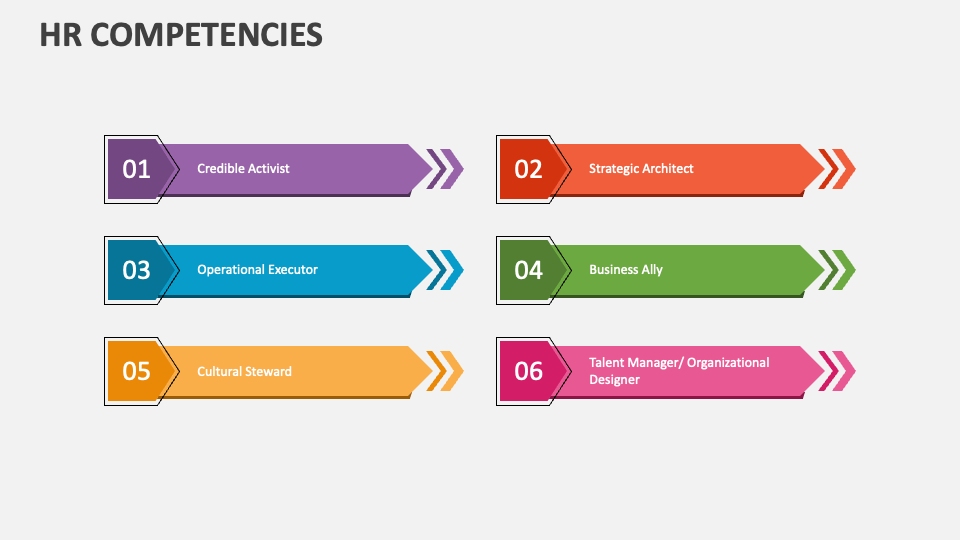 HR COMPETENCIES

01 Credible Activist

02 Strategic Architect

03 Operational Executor

04 Business Ally

05 Cultural Steward

06 Talent Manager/ Organizational Designer